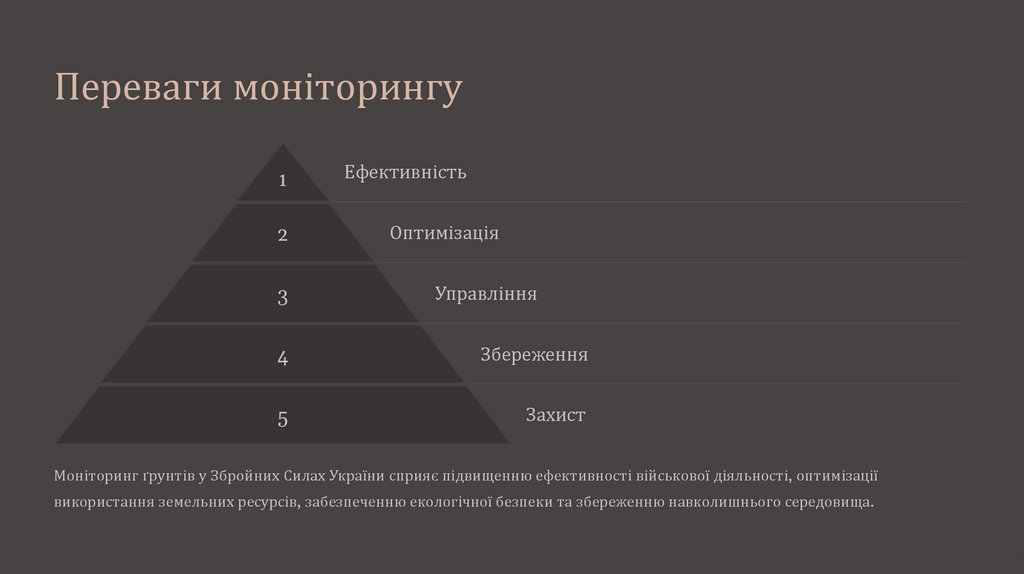 Переваги моніторингу

1 Ефективність

2 Оптимізація

3 Управління

4 Збереження

5 Захист

Моніторинг ґрунтів у Збройних Силах України сприяє підвищенню ефективності військової діяльності, оптимізації використання земельних ресурсів, забезпеченню екологічної безпеки та збереженню навколишнього середовища.